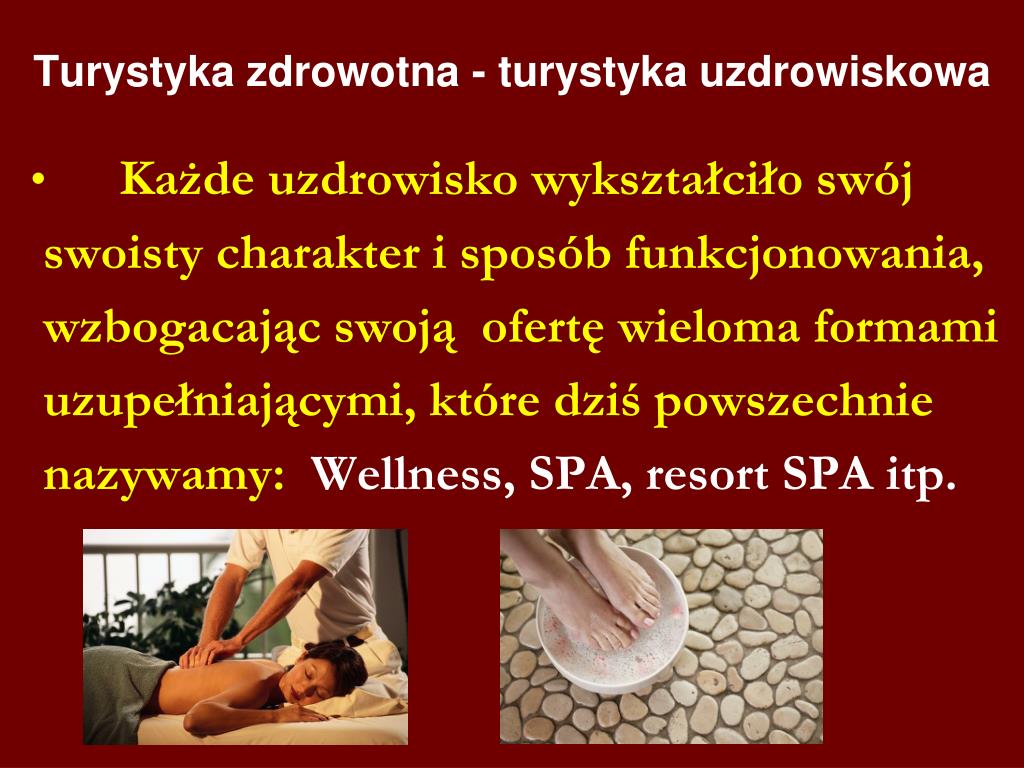 Turystyka zdrowotna - turystyka uzdrowiskowa

• Każde uzdrowisko wykształciło swój swoisty charakter i sposób funkcjonowania, wzbogacając swoją ofertę wieloma formami uzupełniającymi, które dziś powszechnie nazywamy: Wellness, SPA, resort SPA itp.